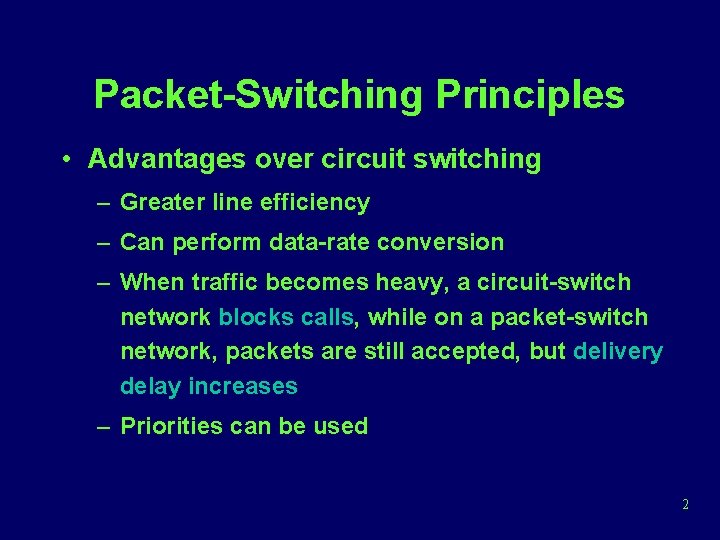 Packet-Switching Principles

• Advantages over circuit switching

– Greater line efficiency

– Can perform data-rate conversion

– When traffic becomes heavy, a circuit-switch network blocks calls, while on a packet-switch network, packets are still accepted, but delivery delay increases

– Priorities can be used

2